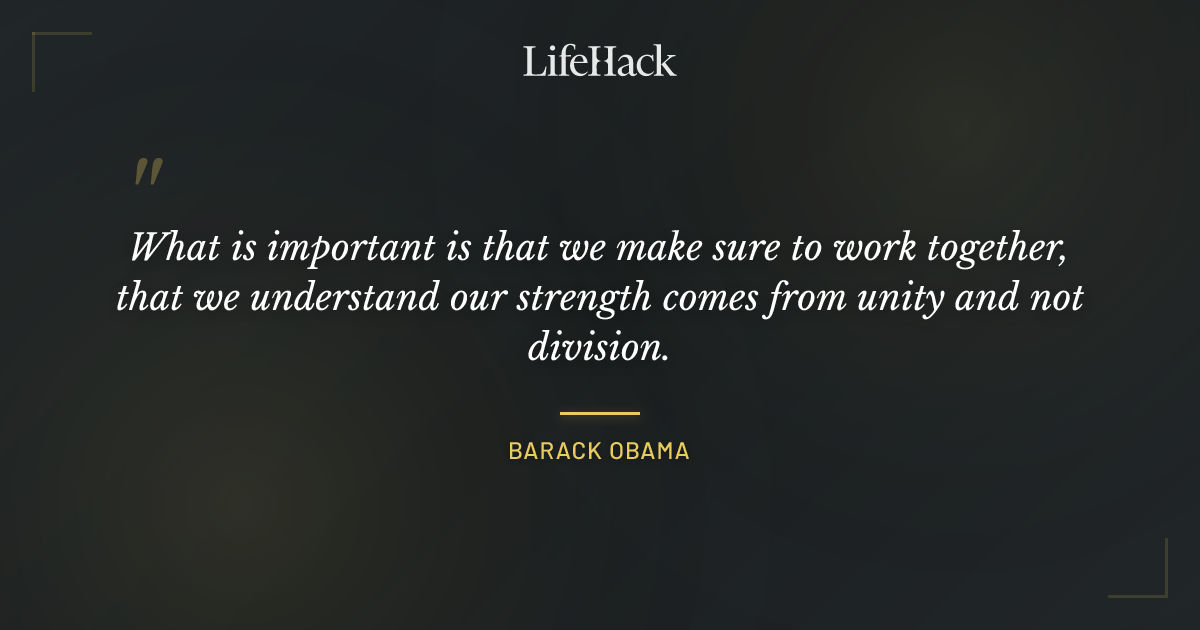 LifeHack

"

What is important is that we make sure to work together, that we understand our strength comes from unity and not division.

BARACK OBAMA